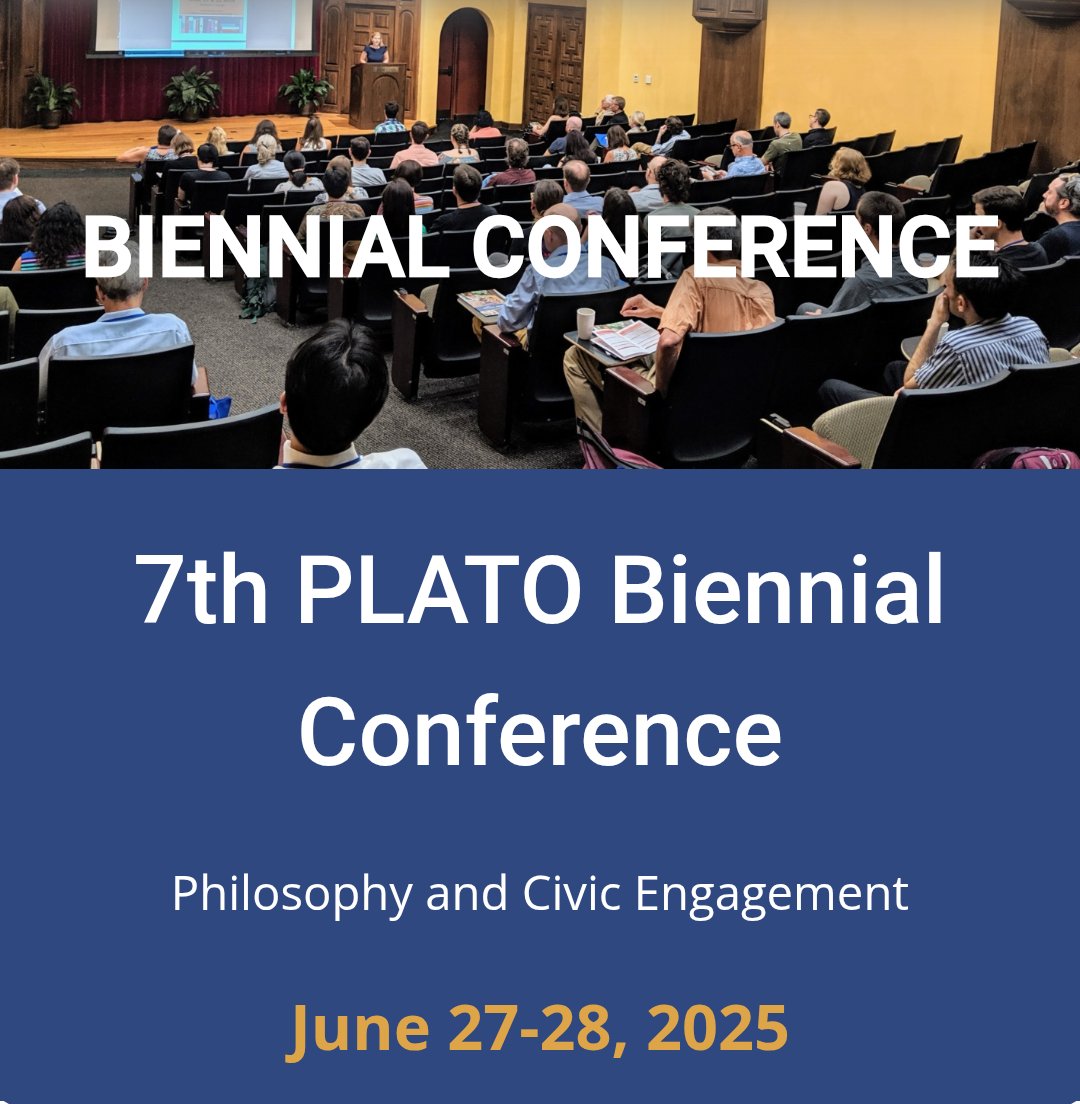 BIENNIAL CONFERENCE

7th PLATO Biennial Conference

Philosophy and Civic Engagement

June 27-28, 2025